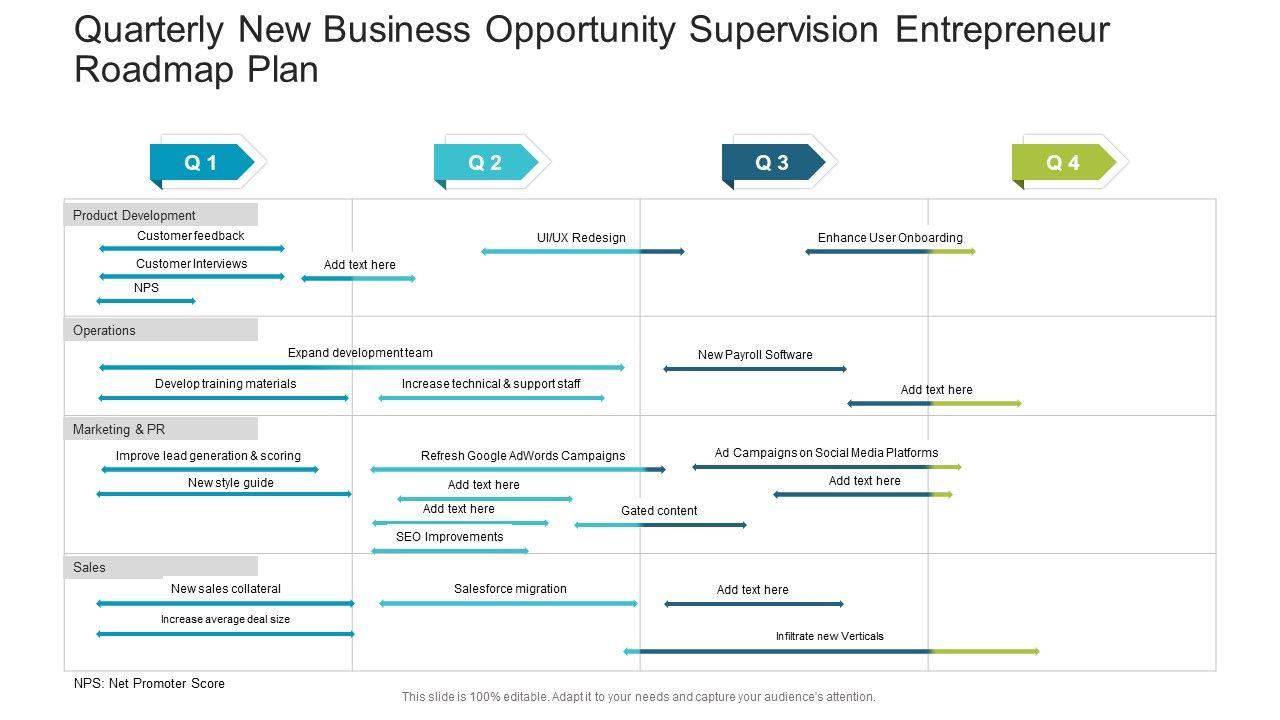 Quarterly New Business Opportunity Supervision Entrepreneur Roadmap Plan

Q 1
Q 2
Q 3
Q 4

Product Development
Customer feedback
Customer Interviews
NPS
Add text here
UI/UX Redesign
Enhance User Onboarding

Operations
Expand development team
Develop training materials
Increase technical & support staff
New Payroll Software
Add text here

Marketing & PR
Improve lead generation & scoring
New style guide
Refresh Google AdWords Campaigns
Add text here
Add text here
SEO Improvements
Gated content
Ad Campaigns on Social Media Platforms
Add text here

Sales
New sales collateral
Increase average deal size
Salesforce migration
Add text here
Infiltrate new Verticals

NPS: Net Promoter Score

This slide is 100% editable. Adapt it to your needs and capture your audience's attention.